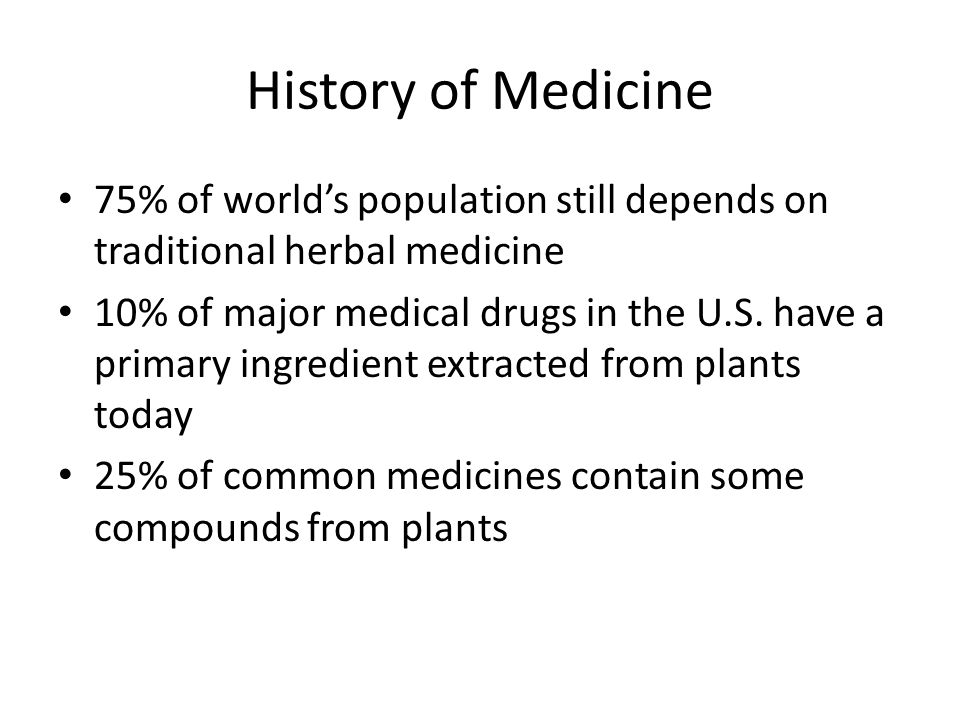 History of Medicine

• 75% of world’s population still depends on traditional herbal medicine
• 10% of major medical drugs in the U.S. have a primary ingredient extracted from plants today
• 25% of common medicines contain some compounds from plants